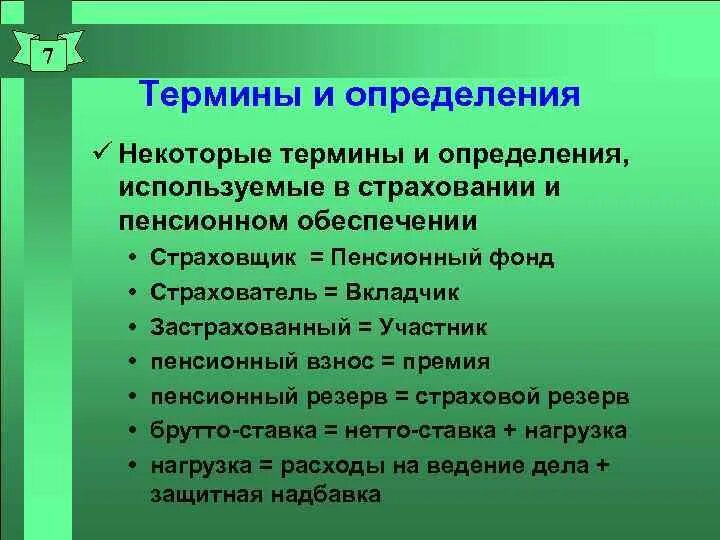 7

Термины и определения

✓ Некоторые термины и определения, используемые в страховании и пенсионном обеспечении

• Страховщик = Пенсионный фонд
• Страхователь = Вкладчик
• Застрахованный = Участник
• пенсионный взнос = премия
• пенсионный резерв = страховой резерв
• брутто-ставка = нетто-ставка + нагрузка
• нагрузка = расходы на ведение дела + защитная надбавка